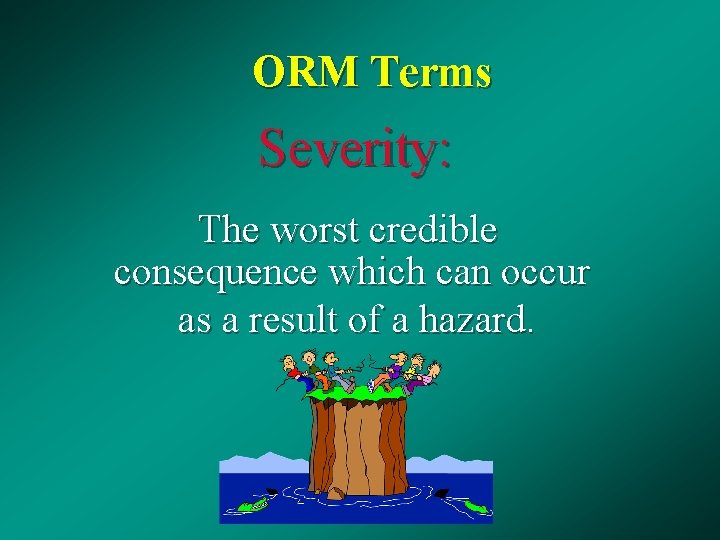 ORM Terms

Severity:

The worst credible consequence which can occur as a result of a hazard.